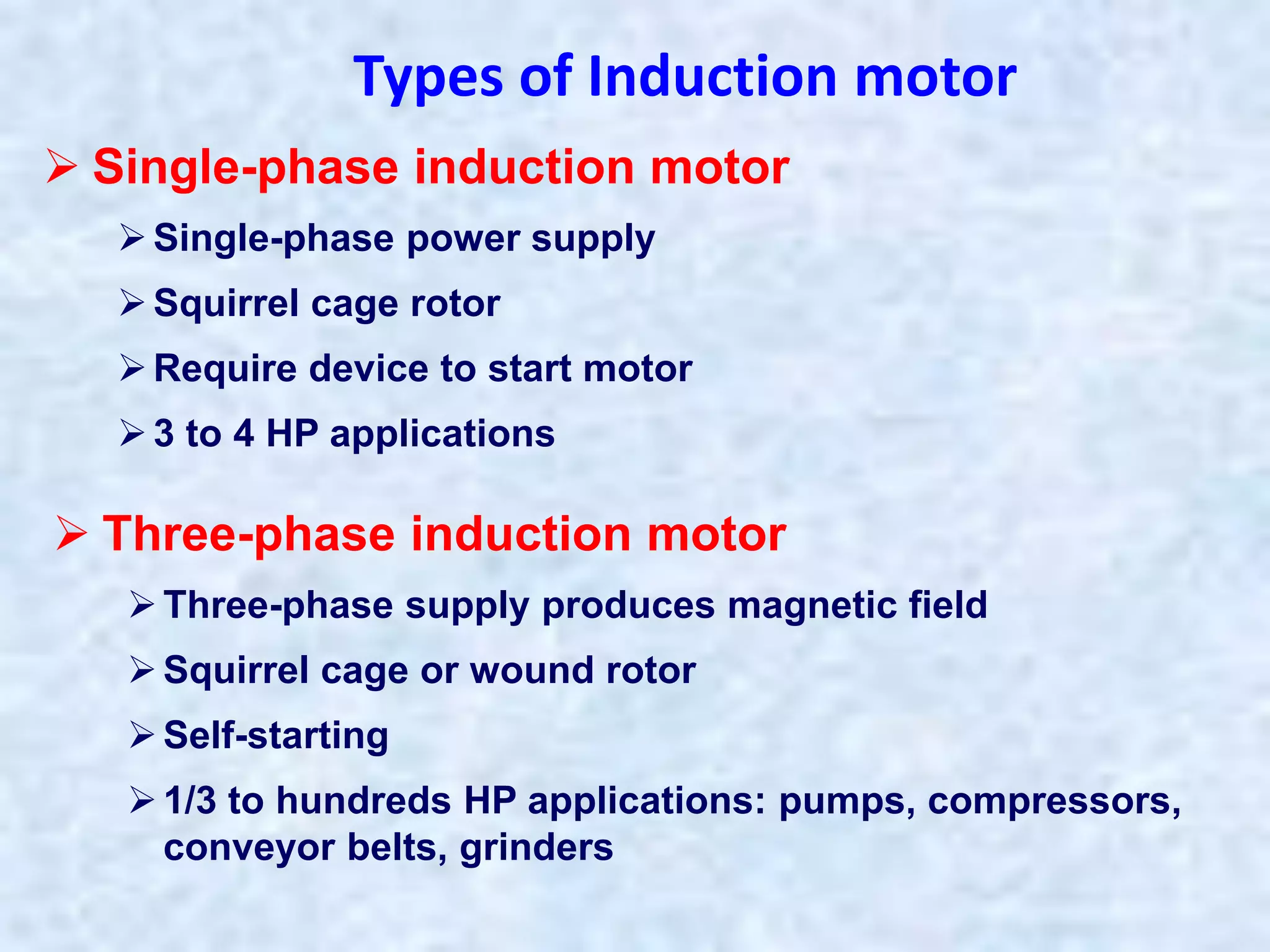 Types of Induction motor

➢ Single-phase induction motor

➢ Single-phase power supply

➢ Squirrel cage rotor

➢ Require device to start motor

➢ 3 to 4 HP applications

➢ Three-phase induction motor

➢ Three-phase supply produces magnetic field

➢ Squirrel cage or wound rotor

➢ Self-starting

➢ 1/3 to hundreds HP applications: pumps, compressors, conveyor belts, grinders